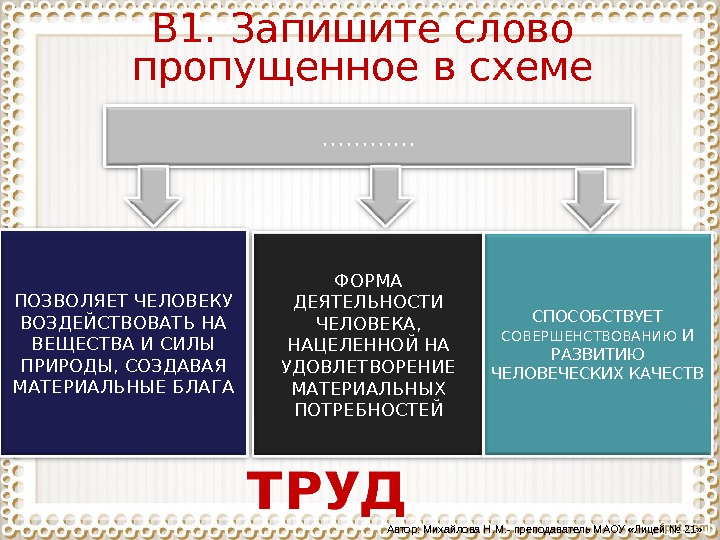 В1. Запишите слово пропущенное в схеме

…………

ПОЗВОЛЯЕТ ЧЕЛОВЕКУ ВОЗДЕЙСТВОВАТЬ НА ВЕЩЕСТВА И СИЛЫ ПРИРОДЫ, СОЗДАВАЯ МАТЕРИАЛЬНЫЕ БЛАГА

ФОРМА ДЕЯТЕЛЬНОСТИ ЧЕЛОВЕКА, НАЦЕЛЕННОЙ НА УДОВЛЕТВОРЕНИЕ МАТЕРИАЛЬНЫХ ПОТРЕБНОСТЕЙ

СПОСОБСТВУЕТ СОВЕРШЕНСТВОВАНИЮ И РАЗВИТИЮ ЧЕЛОВЕЧЕСКИХ КАЧЕСТВ

ТРУД

Автор: Михайлова Н.М.- преподаватель МАОУ «Лицей № 21»